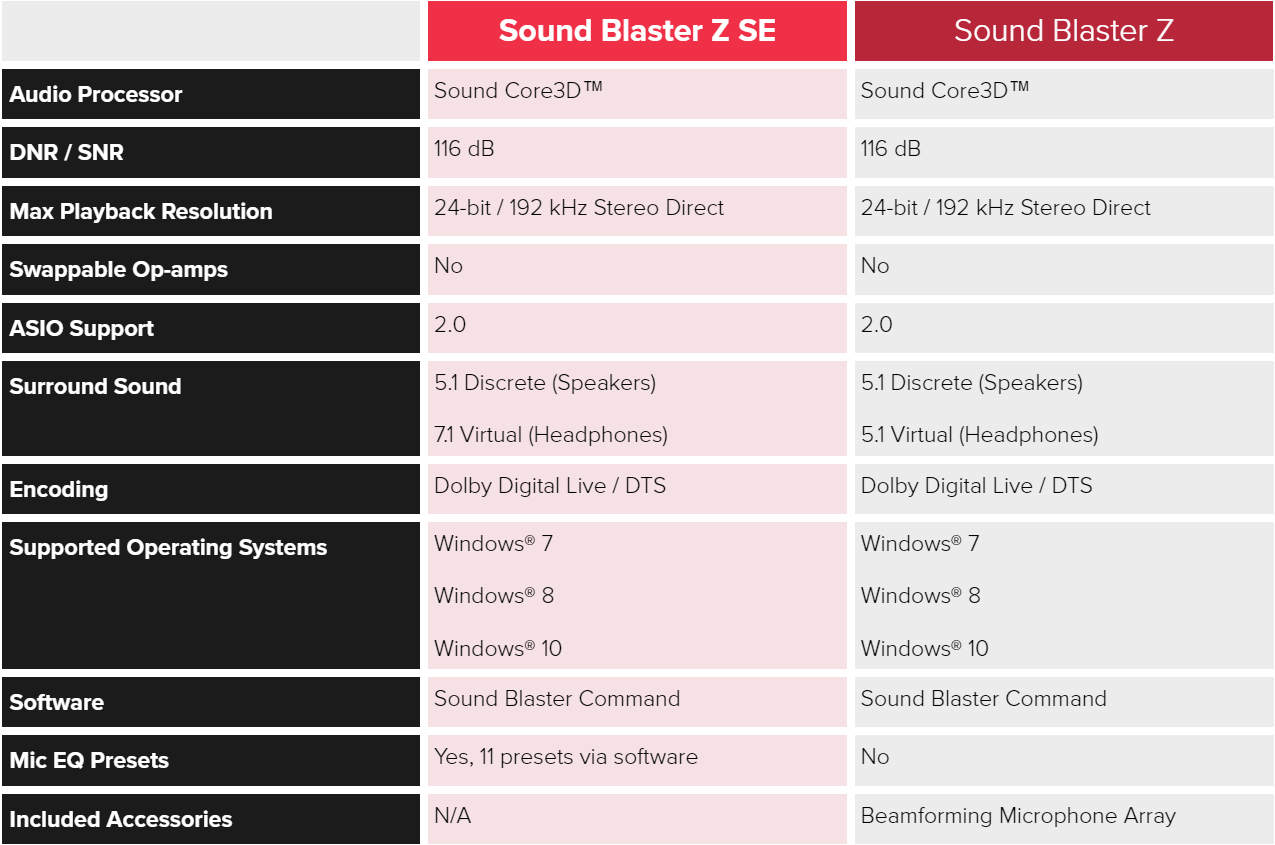 | | Sound Blaster Z SE | Sound Blaster Z |
|---|---|---|
| Audio Processor | Sound Core3D™ | Sound Core3D™ |
| DNR / SNR | 116 dB | 116 dB |
| Max Playback Resolution | 24-bit / 192 kHz Stereo Direct | 24-bit / 192 kHz Stereo Direct |
| Swappable Op-amps | No | No |
| ASIO Support | 2.0 | 2.0 |
| Surround Sound | 5.1 Discrete (Speakers) 7.1 Virtual (Headphones) | 5.1 Discrete (Speakers) 5.1 Virtual (Headphones) |
| Encoding | Dolby Digital Live / DTS | Dolby Digital Live / DTS |
| Supported Operating Systems | Windows® 7 Windows® 8 Windows® 10 | Windows® 7 Windows® 8 Windows® 10 |
| Software | Sound Blaster Command | Sound Blaster Command |
| Mic EQ Presets | Yes, 11 presets via software | No |
| Included Accessories | N/A | Beamforming Microphone Array |